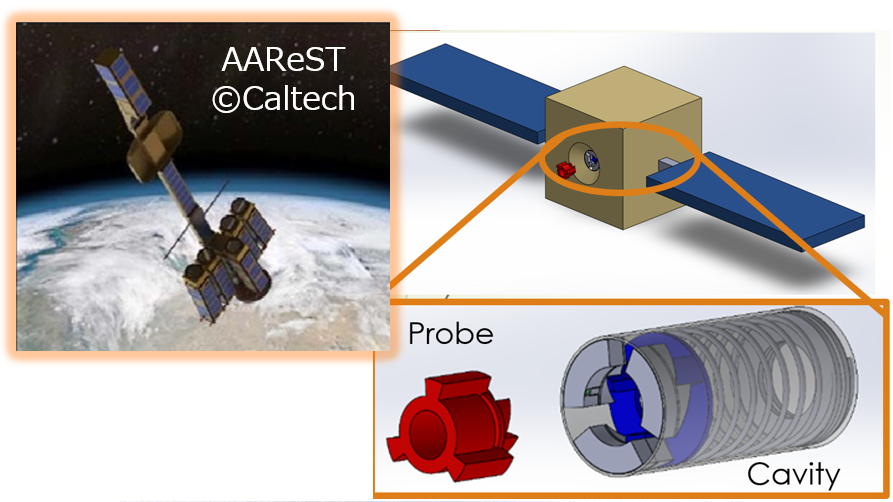 AAReST
©Caltech

Probe

Cavity